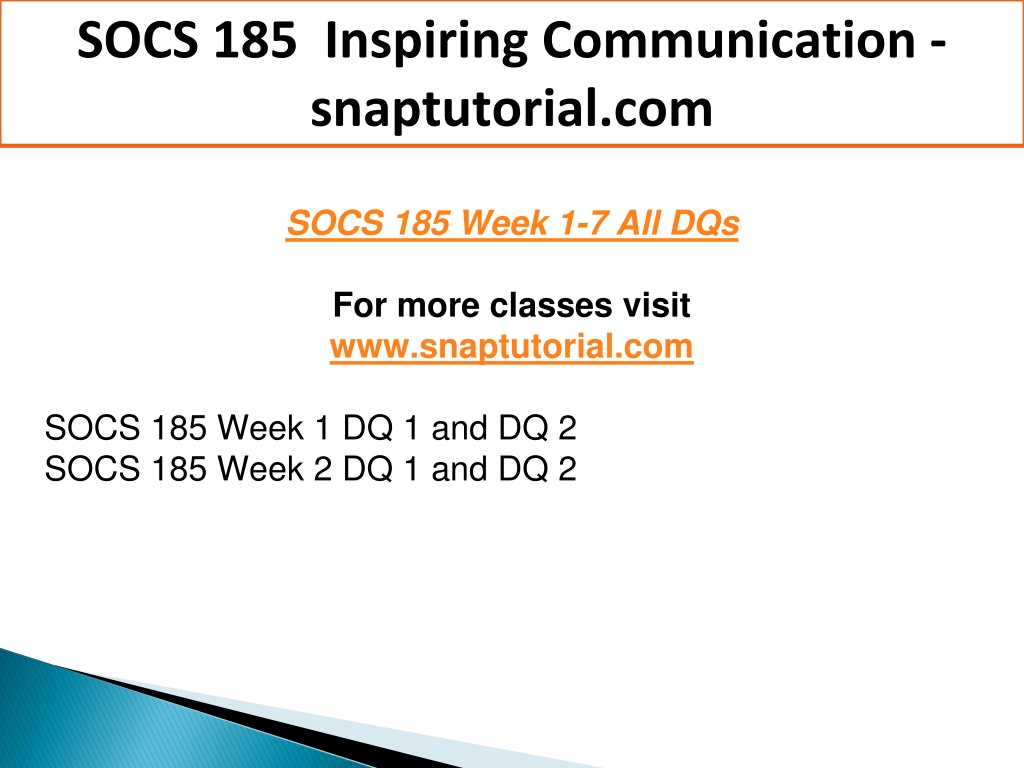 SOCS 185 Inspiring Communication - snaptutorial.com

SOCS 185 Week 1-7 All DQs

For more classes visit
www.snaptutorial.com

SOCS 185 Week 1 DQ 1 and DQ 2
SOCS 185 Week 2 DQ 1 and DQ 2